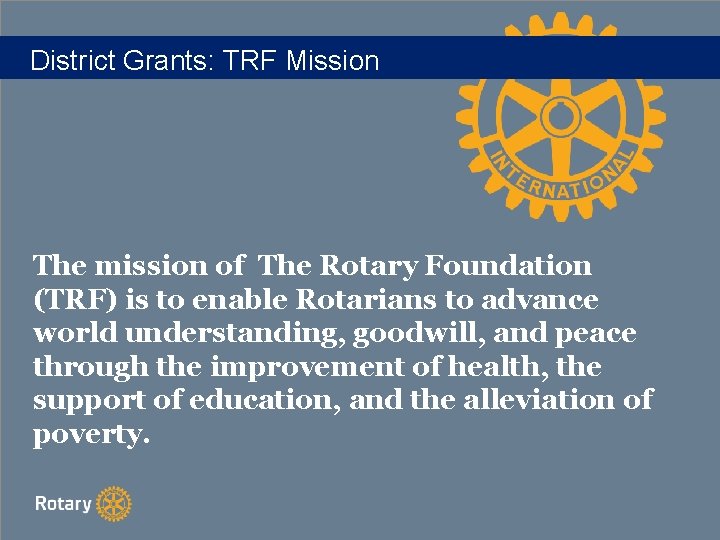 District Grants: TRF Mission

INTERNATIONAL

The mission of The Rotary Foundation (TRF) is to enable Rotarians to advance world understanding, goodwill, and peace through the improvement of health, the support of education, and the alleviation of poverty.

Rotary